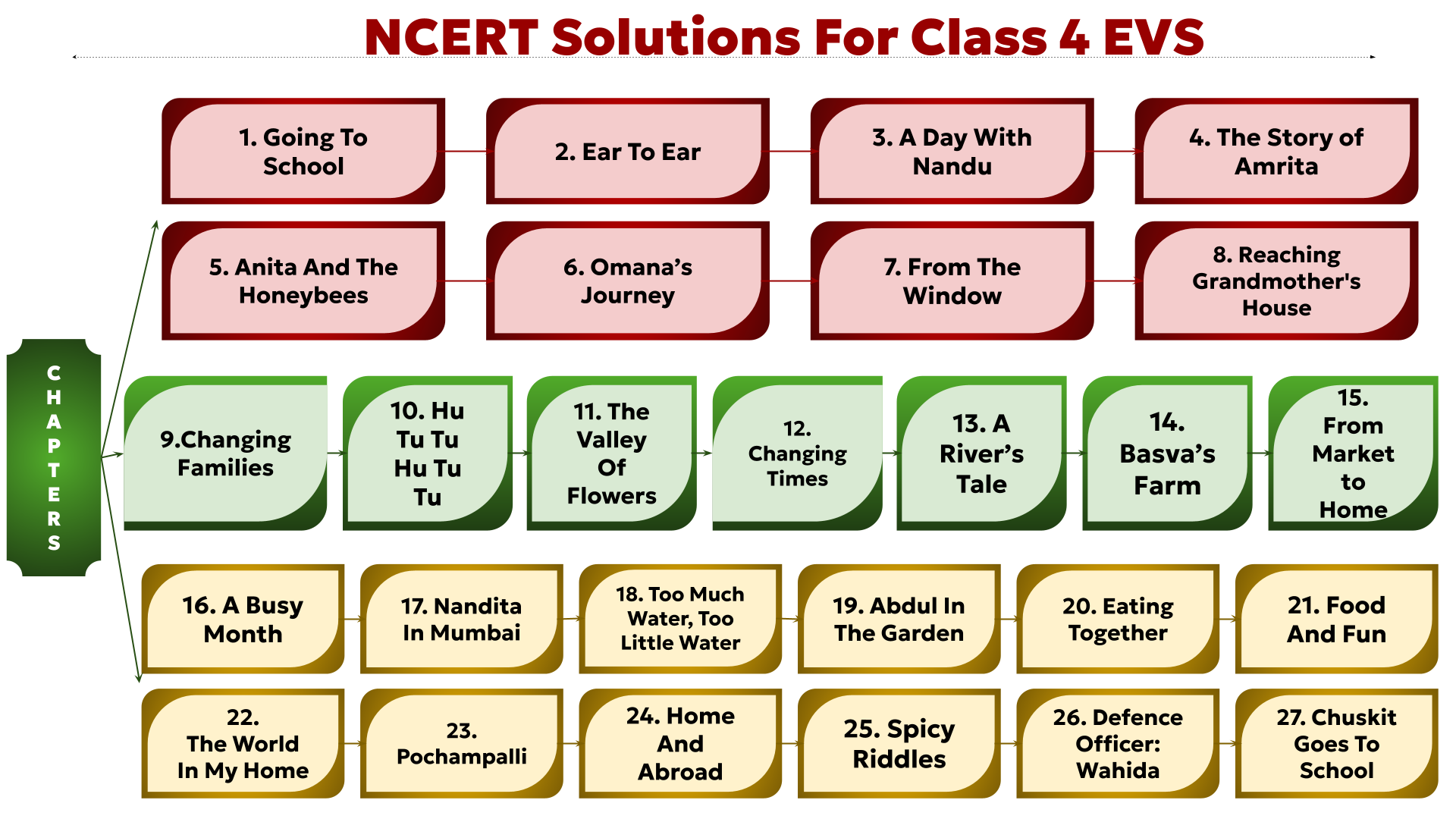 NCERT Solutions For Class 4 EVS

CHAPTERS

1. Going To School

2. Ear To Ear

3. A Day With Nandu

4. The Story of Amrita

5. Anita And The Honeybees

6. Omana's Journey

7. From The Window

8. Reaching Grandmother's House

9.Changing Families

10. Hu Tu Tu Hu Tu Tu

11. The Valley Of Flowers

12. Changing Times

13. A River's Tale

14. Basva's Farm

15. From Market to Home

16. A Busy Month

17. Nandita In Mumbai

18. Too Much Water, Too Little Water

19. Abdul In The Garden

20. Eating Together

21. Food And Fun

22. The World In My Home

23. Pochampalli

24. Home And Abroad

25. Spicy Riddles

26. Defence Officer: Wahida

27. Chuskit Goes To School